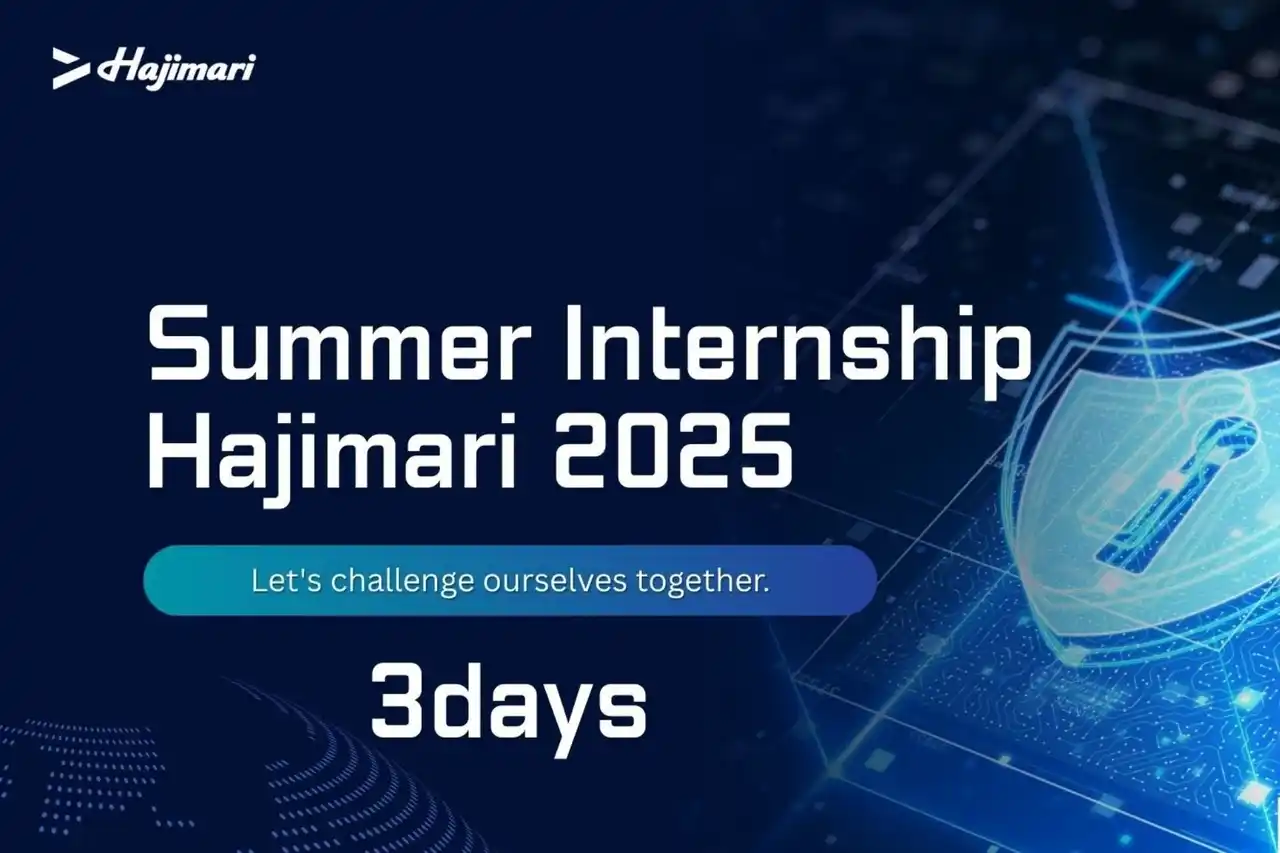 Hajimari

Summer Internship
Hajimari 2025

Let's challenge ourselves together.

3days